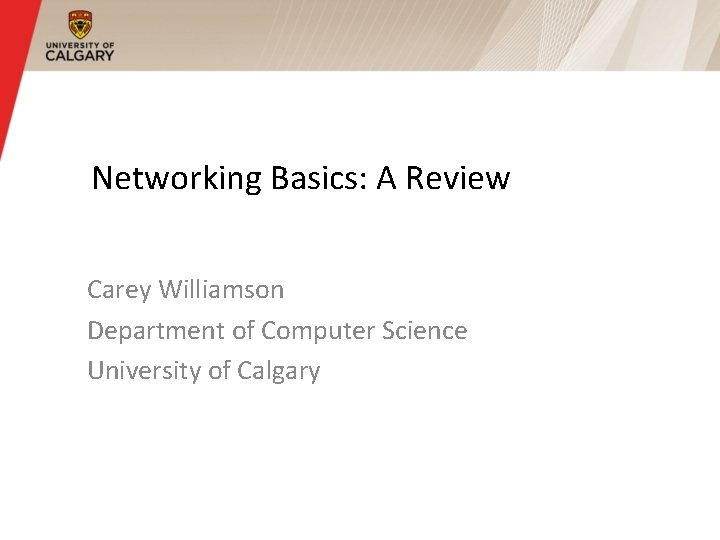 UNIVERSITY OF
CALGARY

Networking Basics: A Review

Carey Williamson
Department of Computer Science
University of Calgary